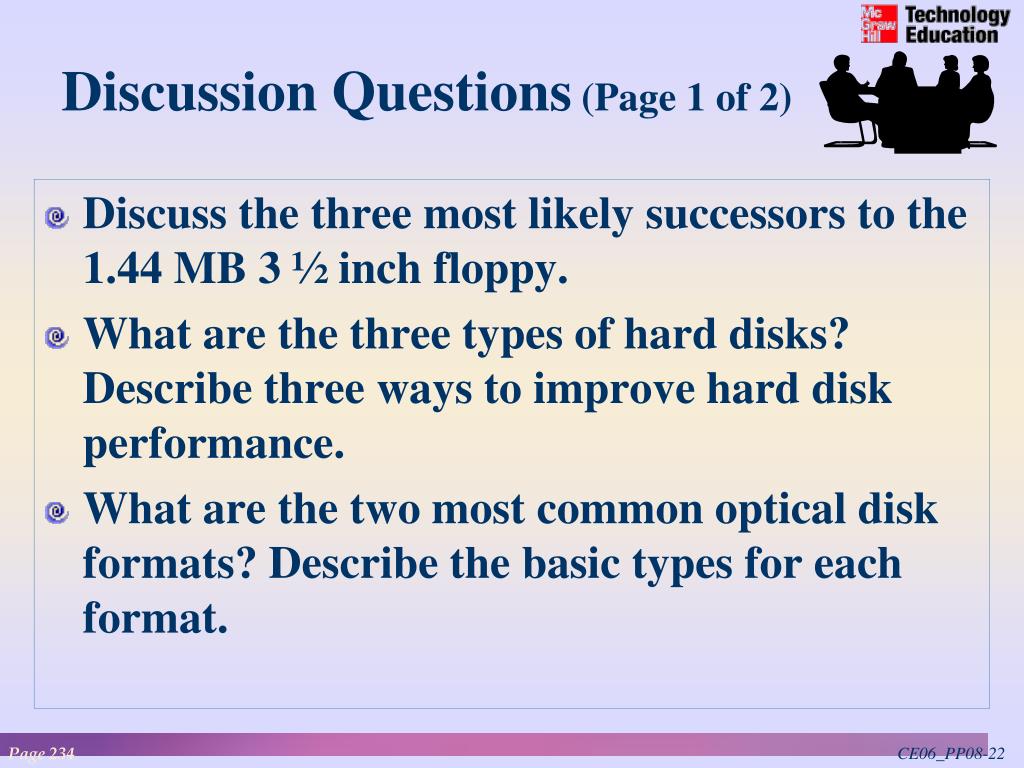 Mc Graw Hill Technology Education

Discussion Questions (Page 1 of 2)

Discuss the three most likely successors to the 1.44 MB 3 ½ inch floppy.

What are the three types of hard disks? Describe three ways to improve hard disk performance.

What are the two most common optical disk formats? Describe the basic types for each format.

Page 234

CE06_PP08-22